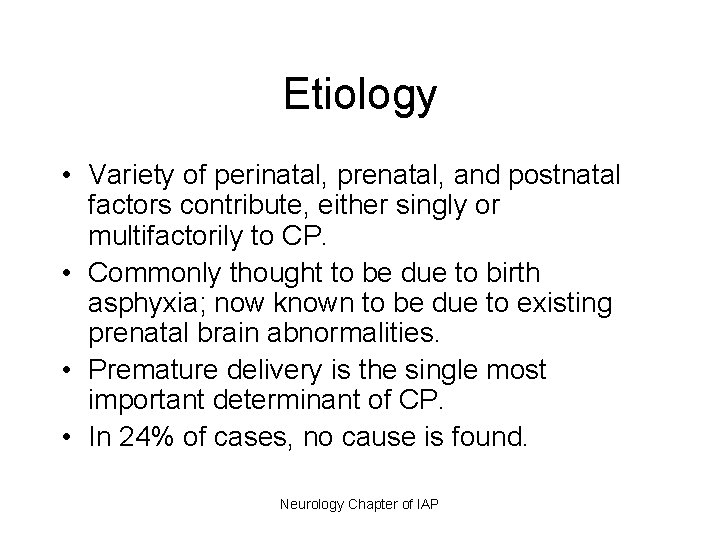 Etiology

• Variety of perinatal, prenatal, and postnatal factors contribute, either singly or multifactorily to CP.
• Commonly thought to be due to birth asphyxia; now known to be due to existing prenatal brain abnormalities.
• Premature delivery is the single most important determinant of CP.
• In 24% of cases, no cause is found.

Neurology Chapter of IAP